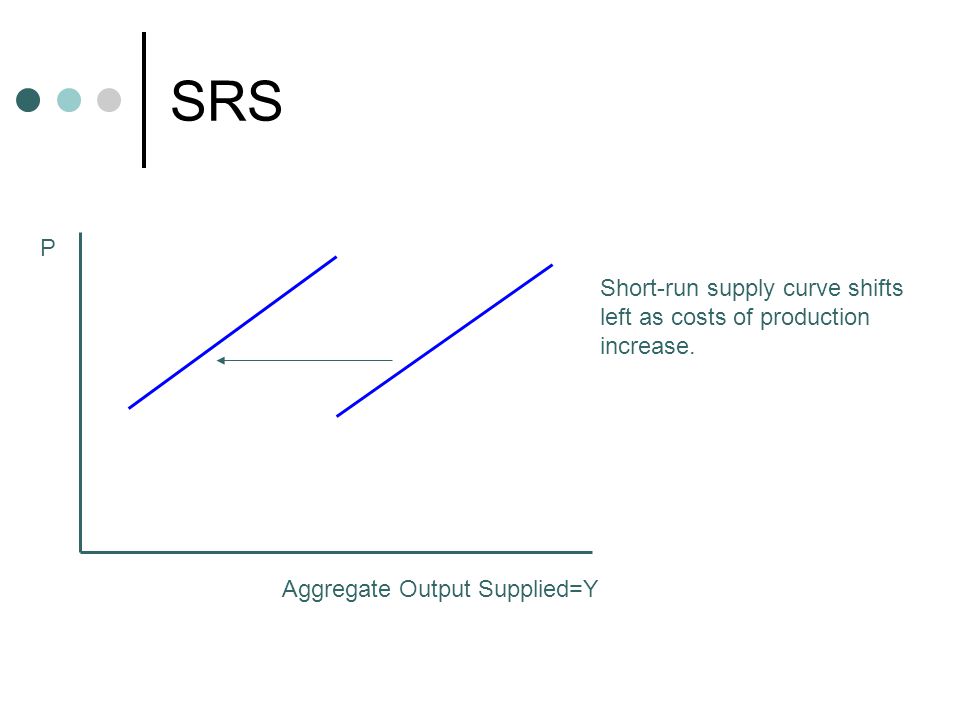 SRS

P

Short-run supply curve shifts left as costs of production increase.

Aggregate Output Supplied=Y